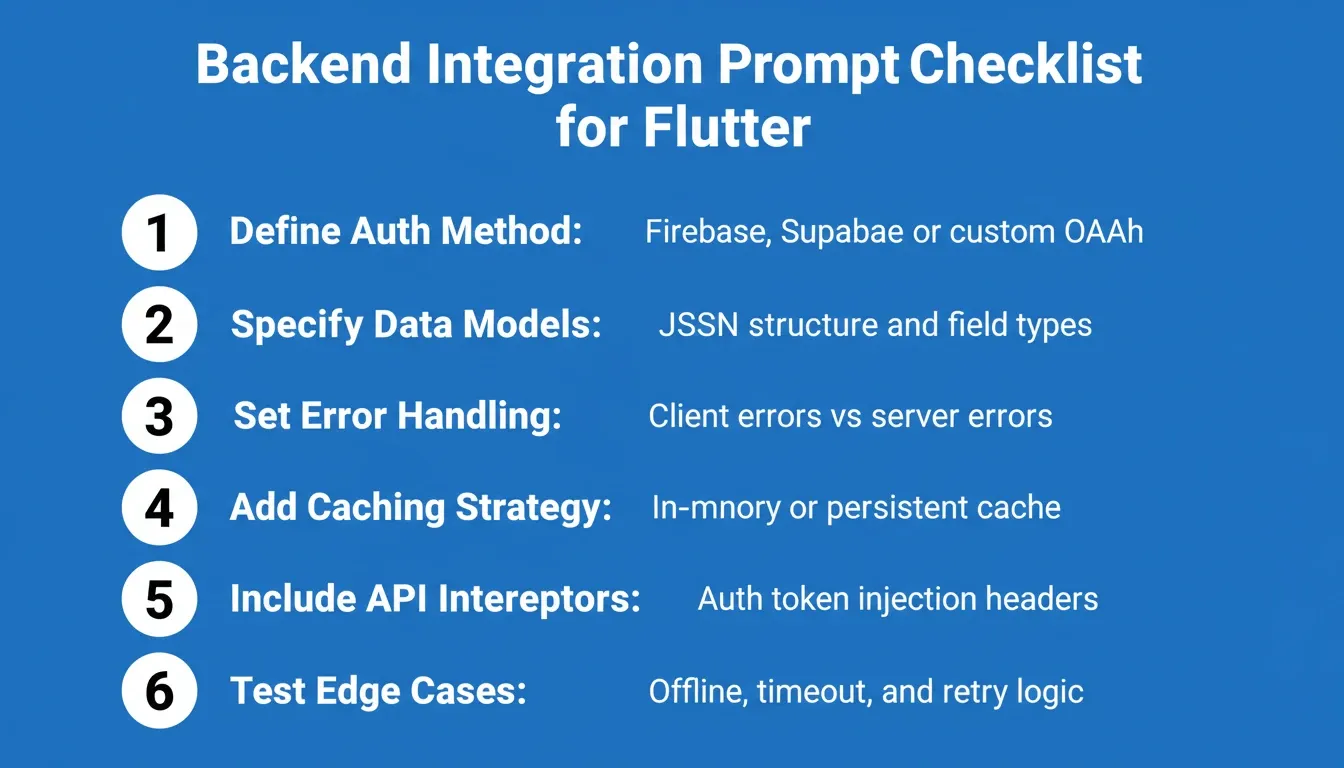 Backend Integration Prompt Checklist for Flutter

1 Define Auth Method: Firebase, Supabae or custom OAAh

2 Specify Data Models: JSSN structure and field types

3 Set Error Handling: Client errors vs server errors

4 Add Caching Strategy: In-mnory or persistent cache

5 Include API Intereptors: Auth token injection headers

6 Test Edge Cases: Offline, timeout, and retry logic